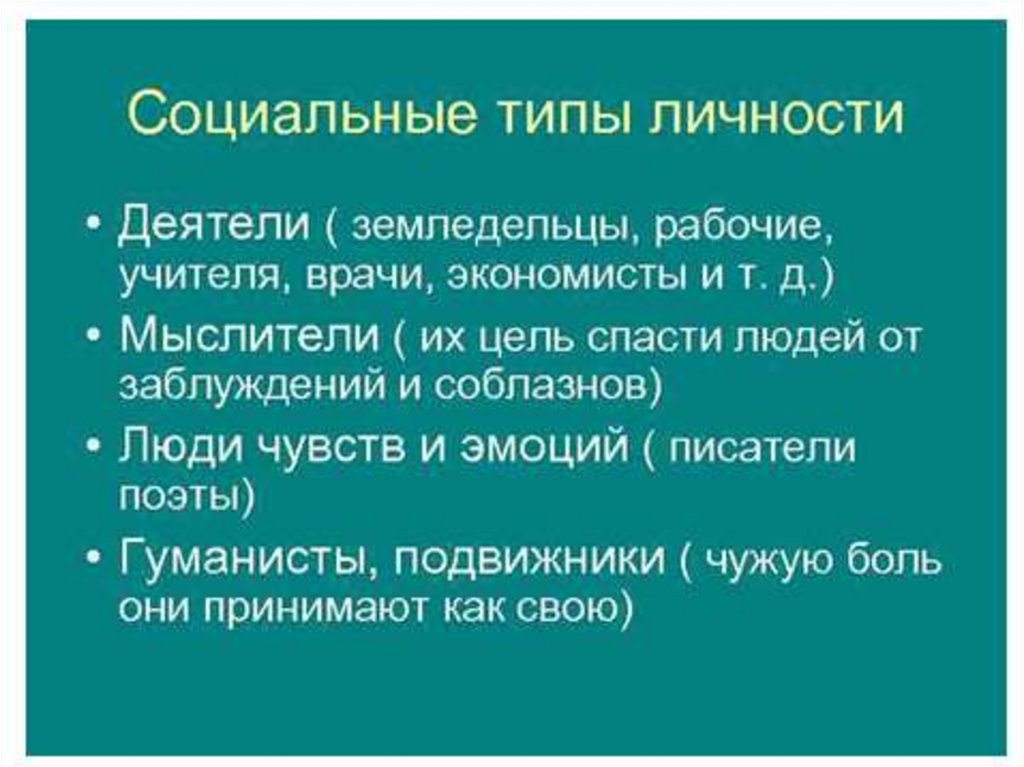 Социальные типы личности

• Деятели ( земледельцы, рабочие, учителя, врачи, экономисты и т. д.)
• Мыслители ( их цель спасти людей от заблуждений и соблазнов)
• Люди чувств и эмоций ( писатели поэты)
• Гуманисты, подвижники ( чужую боль они принимают как свою)